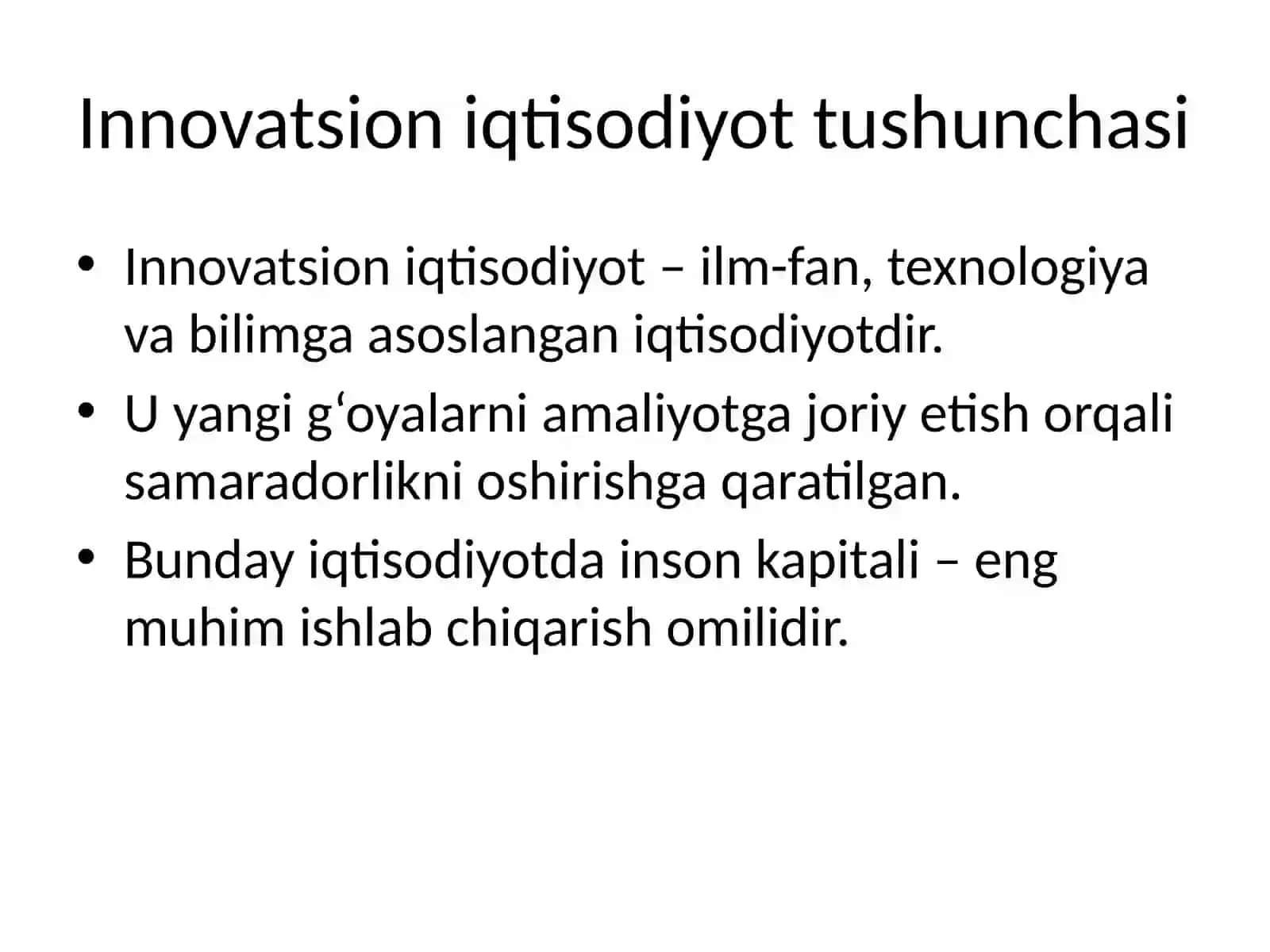 Innovatsion iqtisodiyot tushunchasi

• Innovatsion iqtisodiyot – ilm-fan, texnologiya va bilimga asoslangan iqtisodiyotdir.
• U yangi g‘oyalarni amaliyotga joriy etish orqali samaradorlikni oshirishga qaratilgan.
• Bunday iqtisodiyotda inson kapitali – eng muhim ishlab chiqarish omilidir.